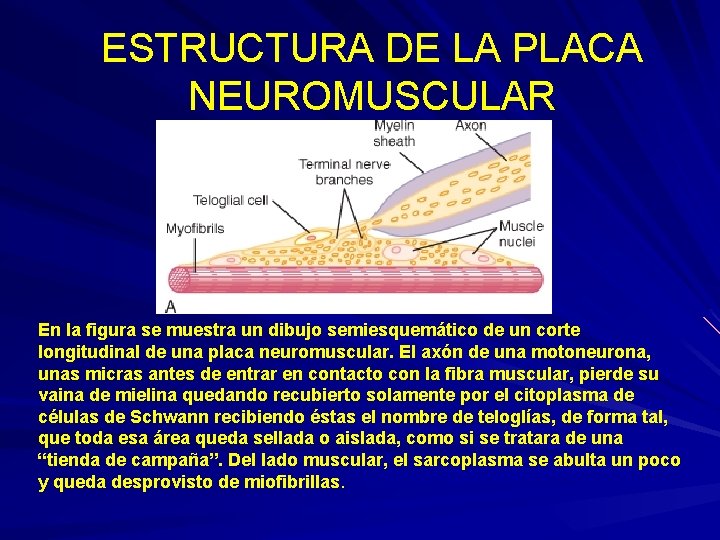 ESTRUCTURA DE LA PLACA NEUROMUSCULAR

Myelin sheath
Axon
Terminal nerve branches
Teloglial cell
Myofibrils
Muscle nuclei
A

En la figura se muestra un dibujo semiesquemático de un corte longitudinal de una placa neuromuscular. El axón de una motoneurona, unas micras antes de entrar en contacto con la fibra muscular, pierde su vaina de mielina quedando recubierto solamente por el citoplasma de células de Schwann recibiendo éstas el nombre de teloglías, de forma tal, que toda esa área queda sellada o aislada, como si se tratara de una “tienda de campaña”. Del lado muscular, el sarcoplasma se abulta un poco y queda desprovisto de miofibrillas.